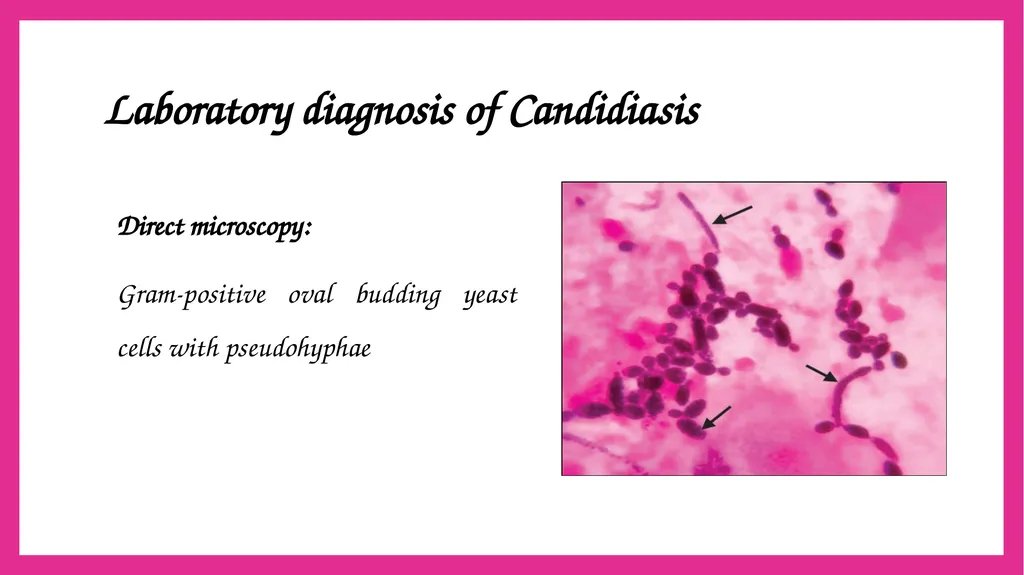 Laboratory diagnosis of Candidiasis

Direct microscopy:

Gram-positive oval budding yeast cells with pseudohyphae